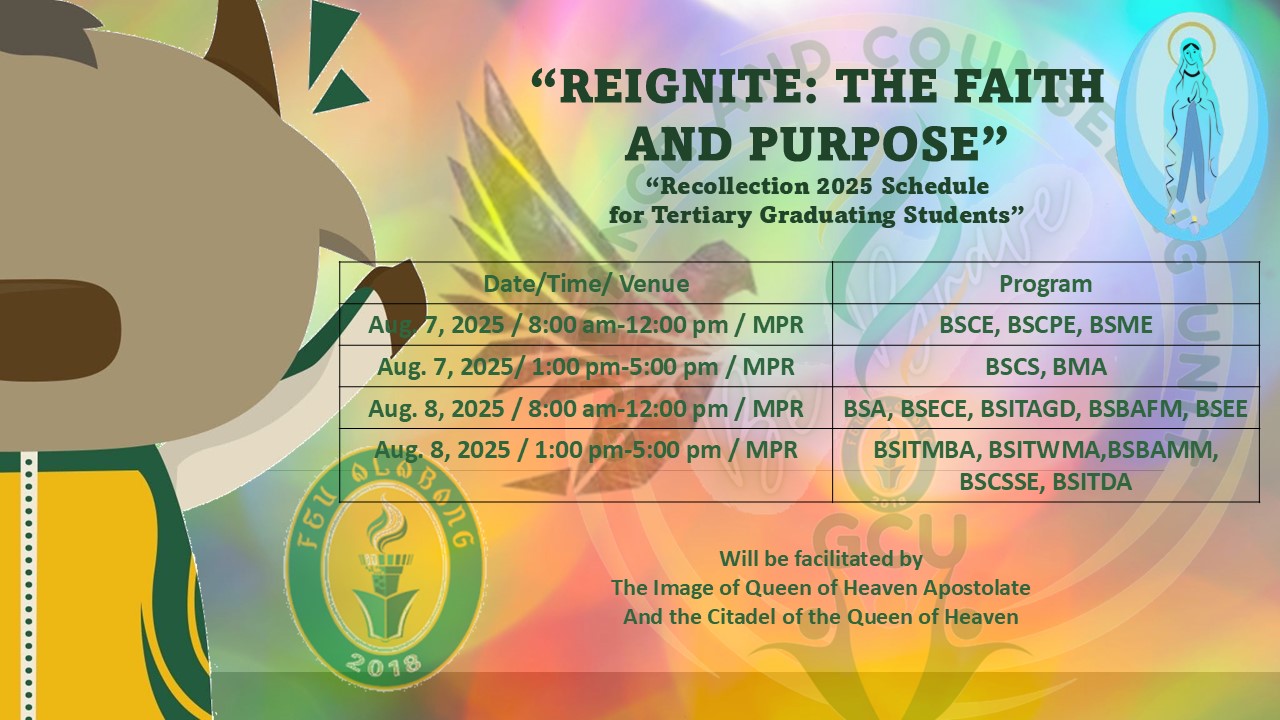 “REIGNITE: THE FAITH AND PURPOSE”

“Recollection 2025 Schedule for Tertiary Graduating Students”

| Date/Time/ Venue | Program |
|---|---|
| Aug. 7, 2025 / 8:00 am-12:00 pm / MPR | BSCE, BSCPE, BSME |
| Aug. 7, 2025/ 1:00 pm-5:00 pm / MPR | BSCS, BMA |
| Aug. 8, 2025 / 8:00 am-12:00 pm / MPR | BSA, BSECE, BSITAGD, BSBAFM, BSEE |
| Aug. 8, 2025 / 1:00 pm-5:00 pm / MPR | BSITMBA, BSITWMA,BSBAMM, BSCSSE, BSITDA |

Will be facilitated by
The Image of Queen of Heaven Apostolate
And the Citadel of the Queen of Heaven

FEU ALABANG
2018

GCU